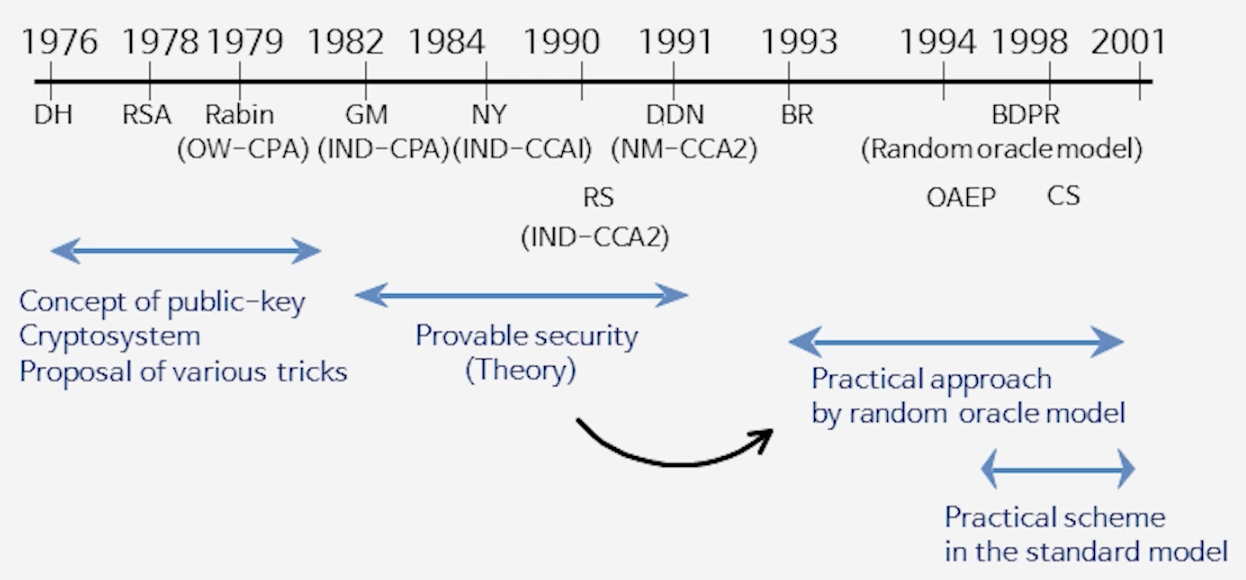 1976 1978 1979 1982 1984 1990 1991 1993 1994 1998 2001

DH RSA Rabin (OW-CPA) GM (IND-CPA) NY (IND-CCAI) DDN (NM-CCA2) BR BDPR (Random oracle model)

RS (IND-CCA2)

OAEP CS

Concept of public-key Cryptosystem Proposal of various tricks

Provable security (Theory)

Practical approach by random oracle model

Practical scheme in the standard model